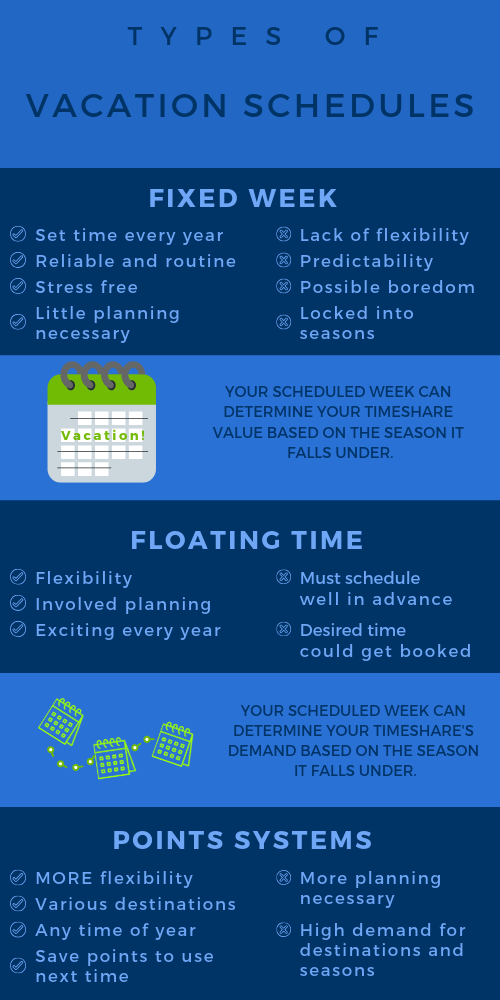 TYPES OF

VACATION SCHEDULES

FIXED WEEK

Set time every year
Reliable and routine
Stress free
Little planning necessary

Lack of flexibility
Predictability
Possible boredom
Locked into seasons

Vacation!

YOUR SCHEDULED WEEK CAN DETERMINE YOUR TIMESHARE VALUE BASED ON THE SEASON IT FALLS UNDER.

FLOATING TIME

Flexibility
Involved planning
Exciting every year

Must schedule well in advance
Desired time could get booked

YOUR SCHEDULED WEEK CAN DETERMINE YOUR TIMESHARE'S DEMAND BASED ON THE SEASON IT FALLS UNDER.

POINTS SYSTEMS

MORE flexibility
Various destinations
Any time of year
Save points to use next time

More planning necessary
High demand for destinations and seasons